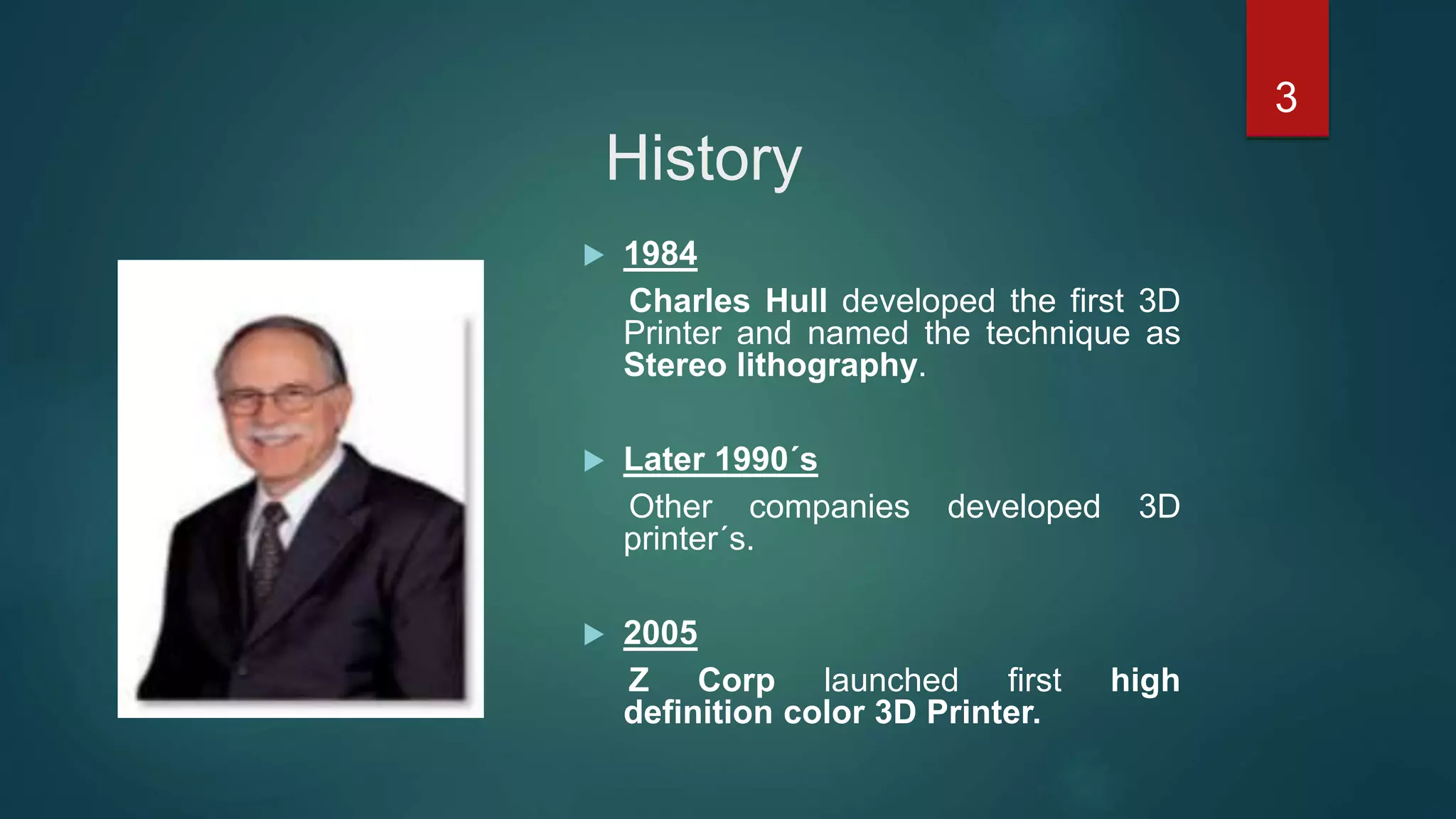 3

History

1984

Charles Hull developed the first 3D Printer and named the technique as Stereo lithography.

Later 1990´s

Other companies developed 3D printer´s.

2005

Z Corp launched first high definition color 3D Printer.